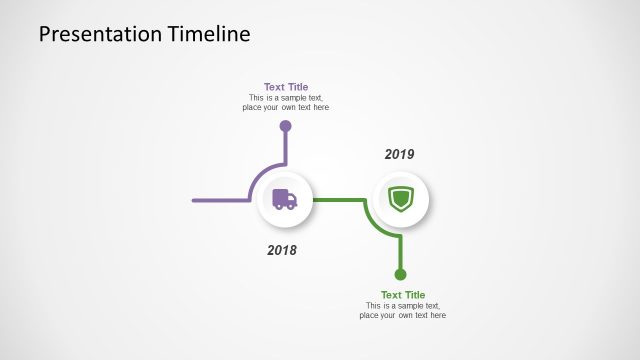 Presentation Timeline

Text Title
This is a sample text, place your own text here

2019

2018

Text Title
This is a sample text, place your own text here